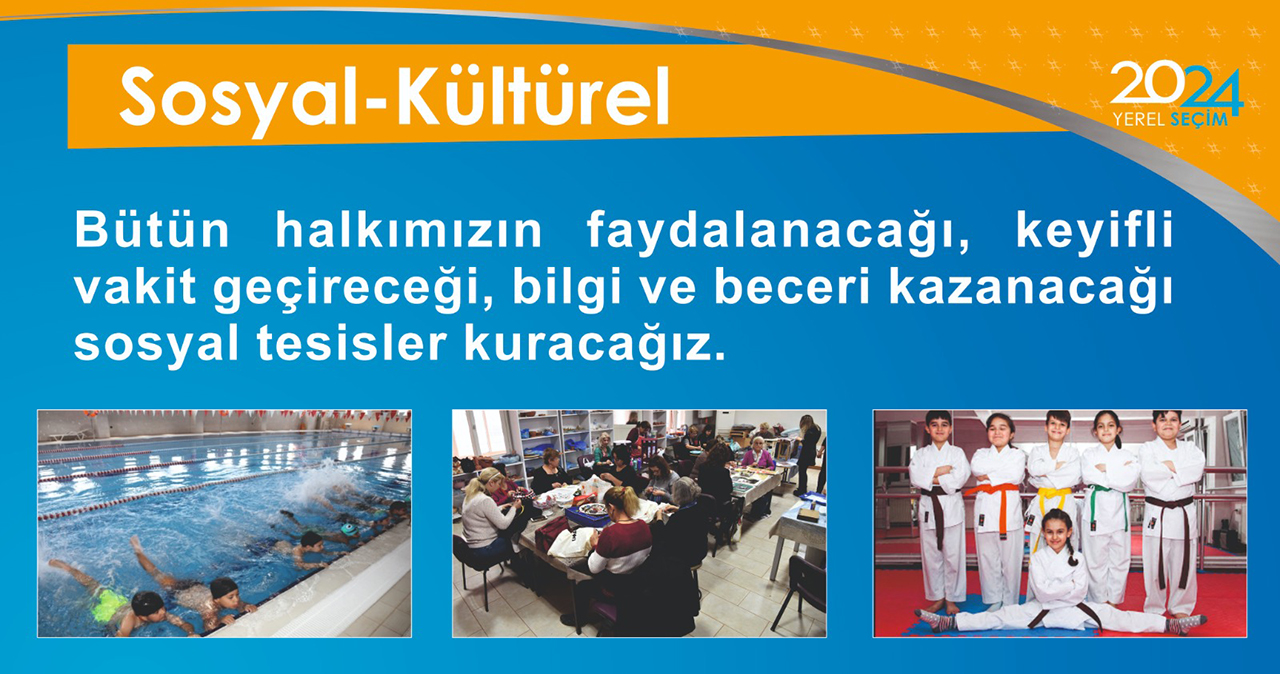 Sosyal-Kültürel

2024
YEREL SEÇİM

Bütün halkımızın faydalanacağı, keyifli vakit geçireceği, bilgi ve beceri kazanacağı sosyal tesisler kuracağız.